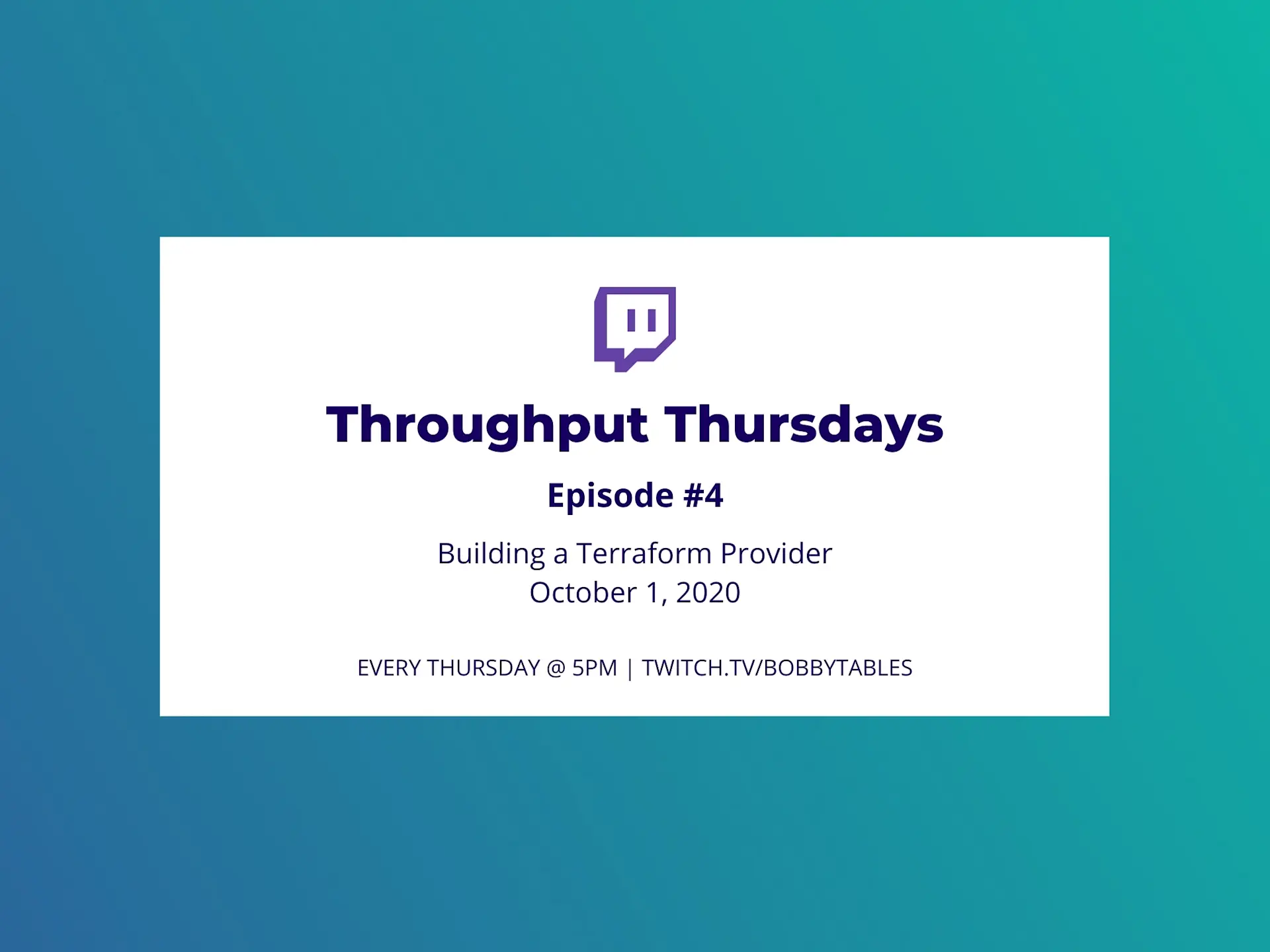 Throughput Thursdays

Episode #4

Building a Terraform Provider
October 1, 2020

EVERY THURSDAY @ 5PM | TWITCH.TV/BOBBYTABLES